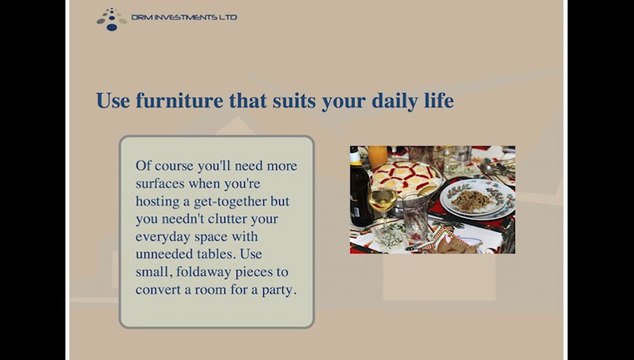 DRM INVESTMENTS LTD

Use furniture that suits your daily life

Of course you'll need more surfaces when you're hosting a get-together but you needn't clutter your everyday space with unneeded tables. Use small, foldaway pieces to convert a room for a party.